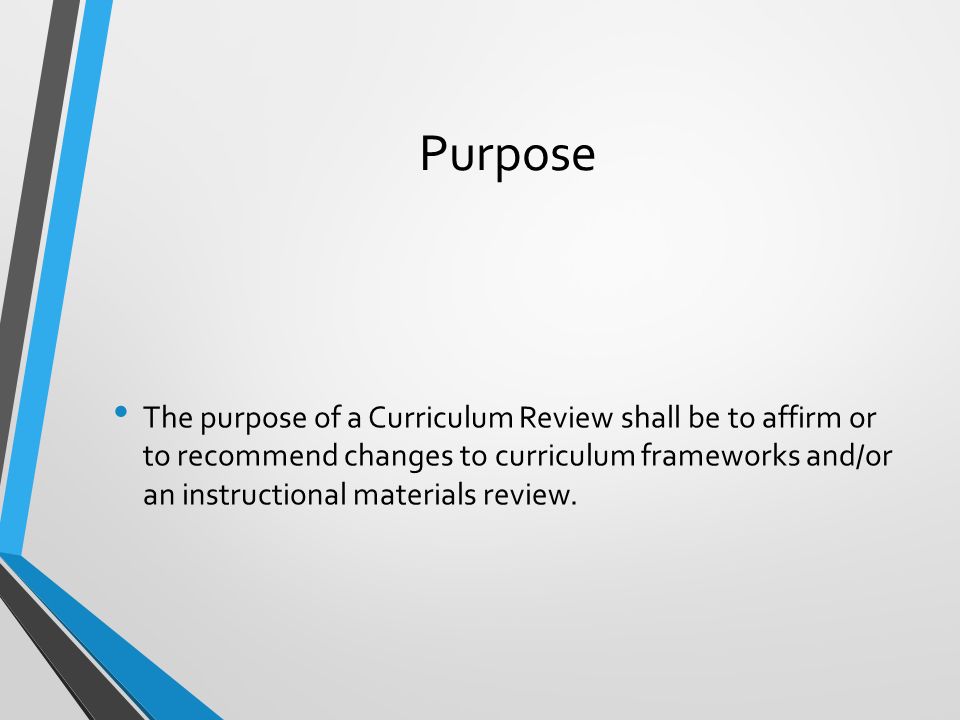 Purpose

• The purpose of a Curriculum Review shall be to affirm or to recommend changes to curriculum frameworks and/or an instructional materials review.